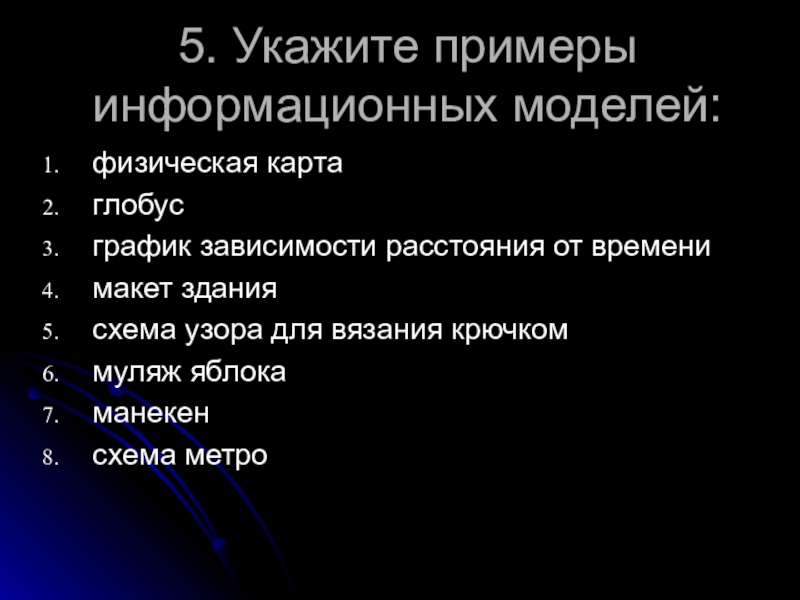 5. Укажите примеры информационных моделей:

1. физическая карта
2. глобус
3. график зависимости расстояния от времени
4. макет здания
5. схема узора для вязания крючком
6. муляж яблока
7. манекен
8. схема метро